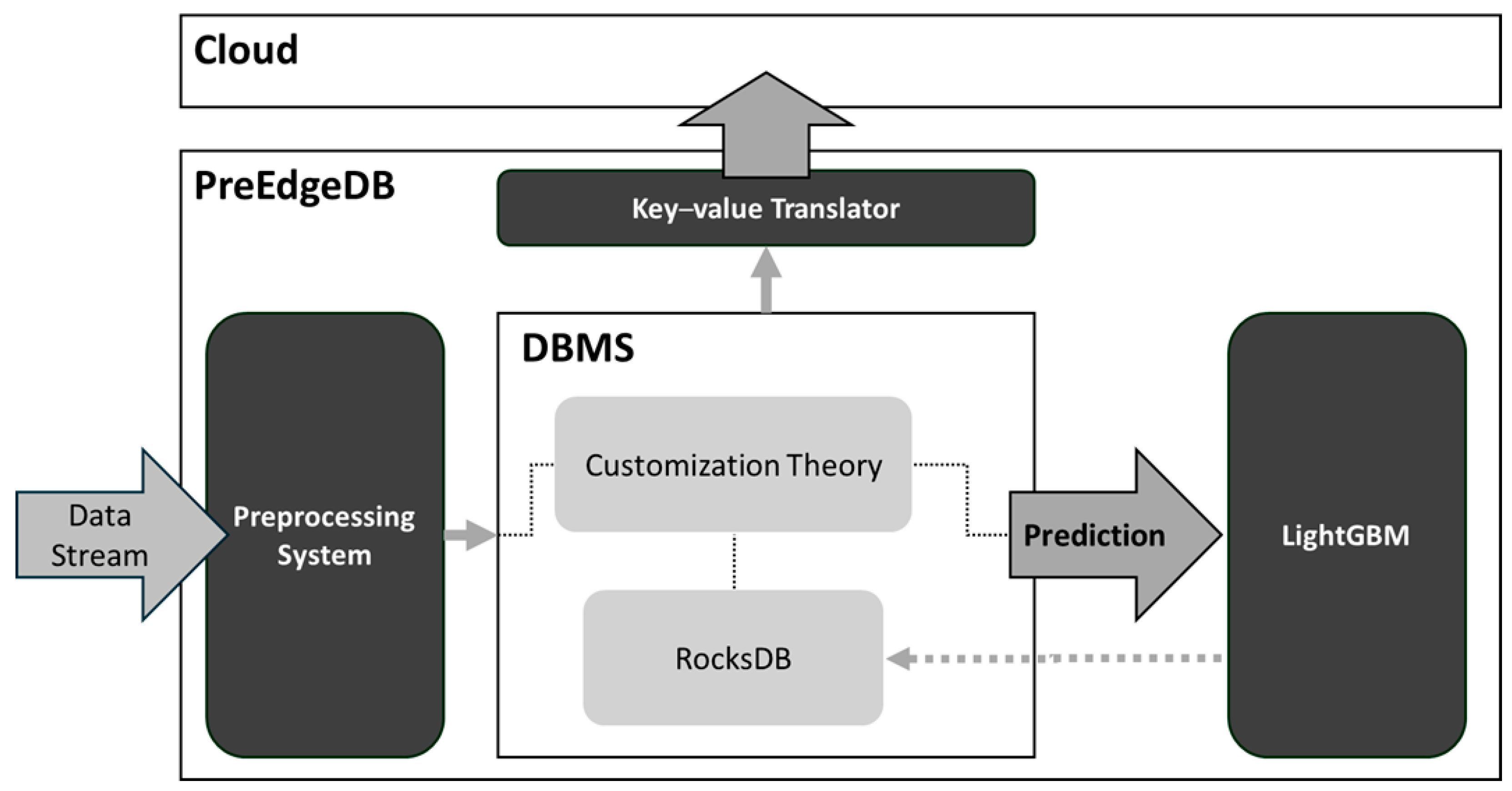 Cloud

PreEdgeDB

Key–value Translator

Data Stream

Preprocessing System

DBMS

Customization Theory

RocksDB

Prediction

LightGBM